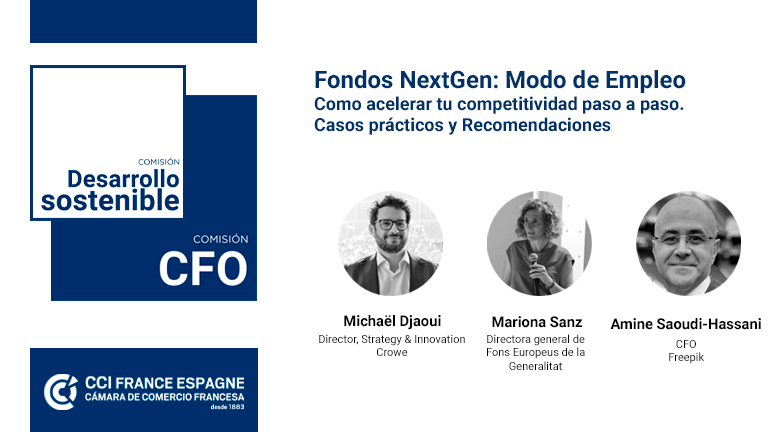 COMISIÓN
Desarrollo sostenible

COMISIÓN
CFO

CCI FRANCE ESPAGNE
CÁMARA DE COMERCIO FRANCESA
desde 1883

Fondos NextGen: Modo de Empleo
Como acelerar tu competitividad paso a paso.
Casos prácticos y Recomendaciones

Michaël Djaoui
Director, Strategy & Innovation
Crowe

Mariona Sanz
Directora general de Fons Europeus de la Generalitat

Amine Saoudi-Hassani
CFO
Freepik